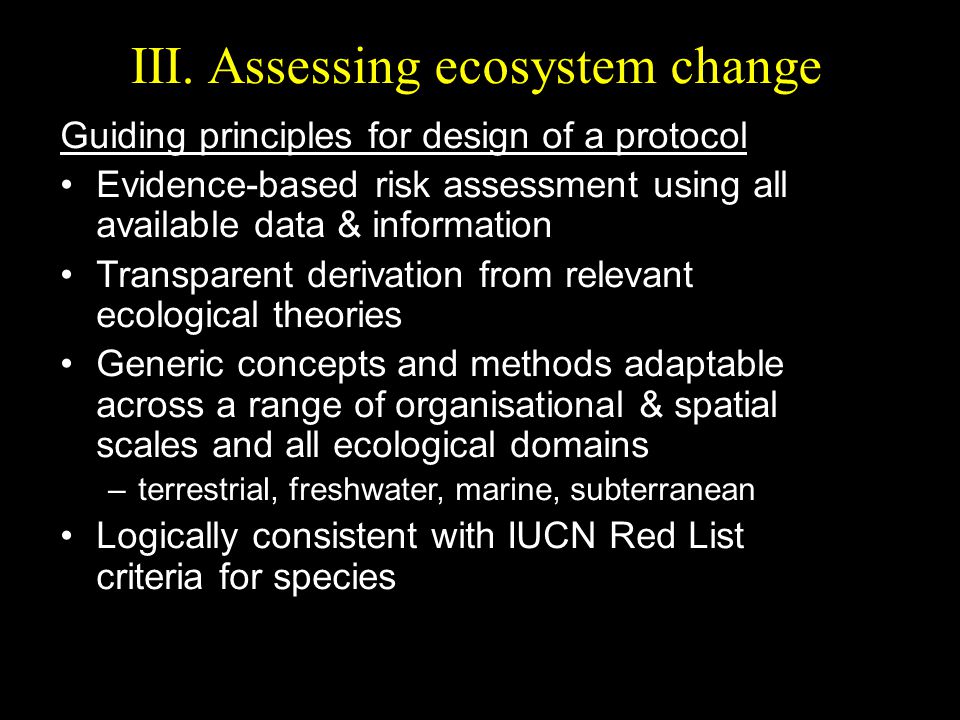 III. Assessing ecosystem change

Guiding principles for design of a protocol

• Evidence-based risk assessment using all available data & information

• Transparent derivation from relevant ecological theories

• Generic concepts and methods adaptable across a range of organisational & spatial scales and all ecological domains

– terrestrial, freshwater, marine, subterranean

• Logically consistent with IUCN Red List criteria for species